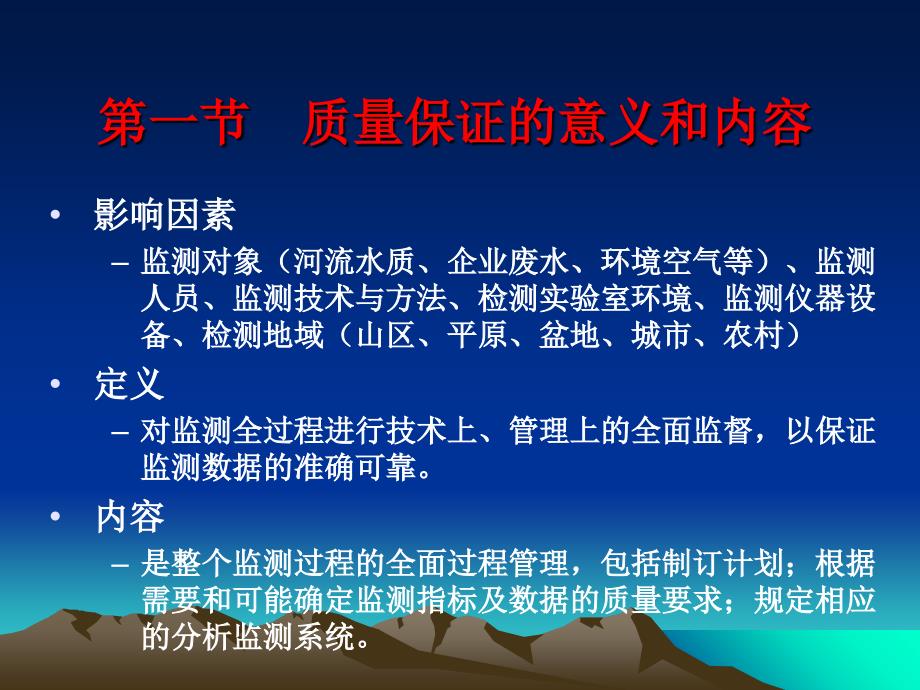 第一节　质量保证的意义和内容

• 影响因素

– 监测对象（河流水质、企业废水、环境空气等）、监测人员、监测技术与方法、检测实验室环境、监测仪器设备、检测地域（山区、平原、盆地、城市、农村）

• 定义

– 对监测全过程进行技术上、管理上的全面监督，以保证监测数据的准确可靠。

• 内容

– 是整个监测过程的全面过程管理，包括制订计划；根据需要和可能确定监测指标及数据的质量要求；规定相应的分析监测系统。